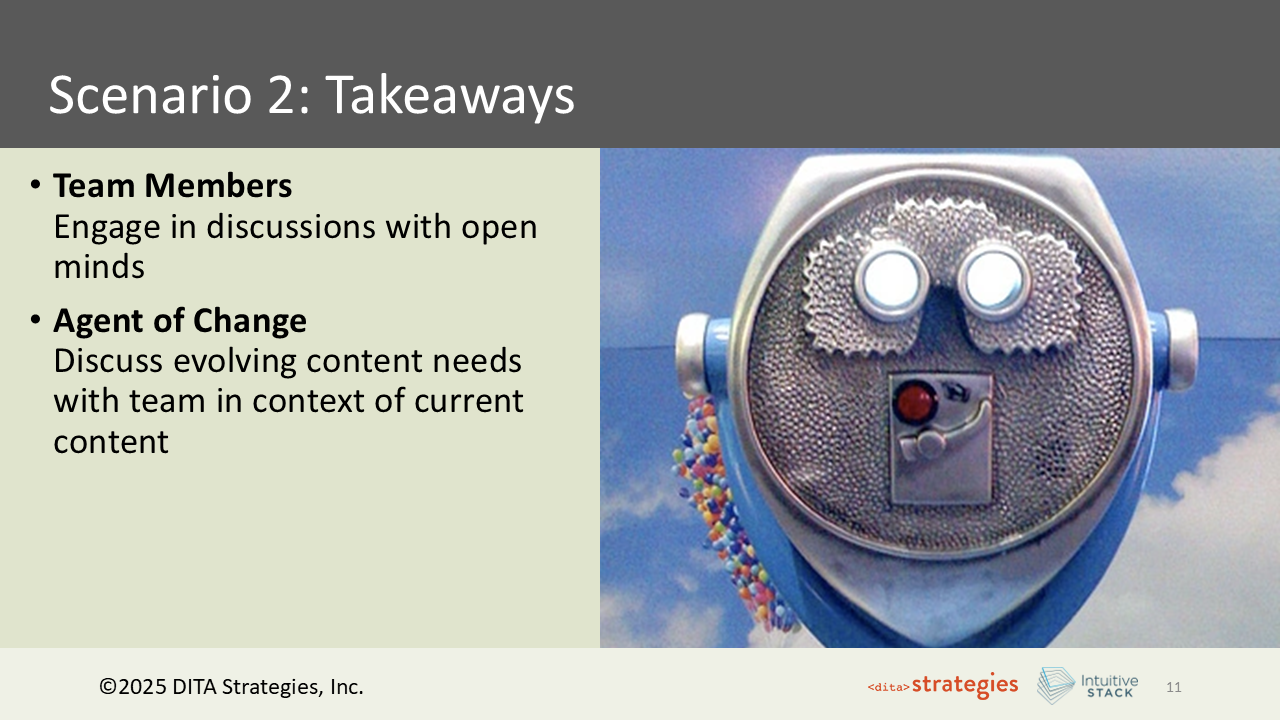 Scenario 2: Takeaways

• **Team Members**
Engage in discussions with open minds

• **Agent of Change**
Discuss evolving content needs with team in context of current content

©2025 DITA Strategies, Inc.

<dita>strategies

Intuitive STACK

11